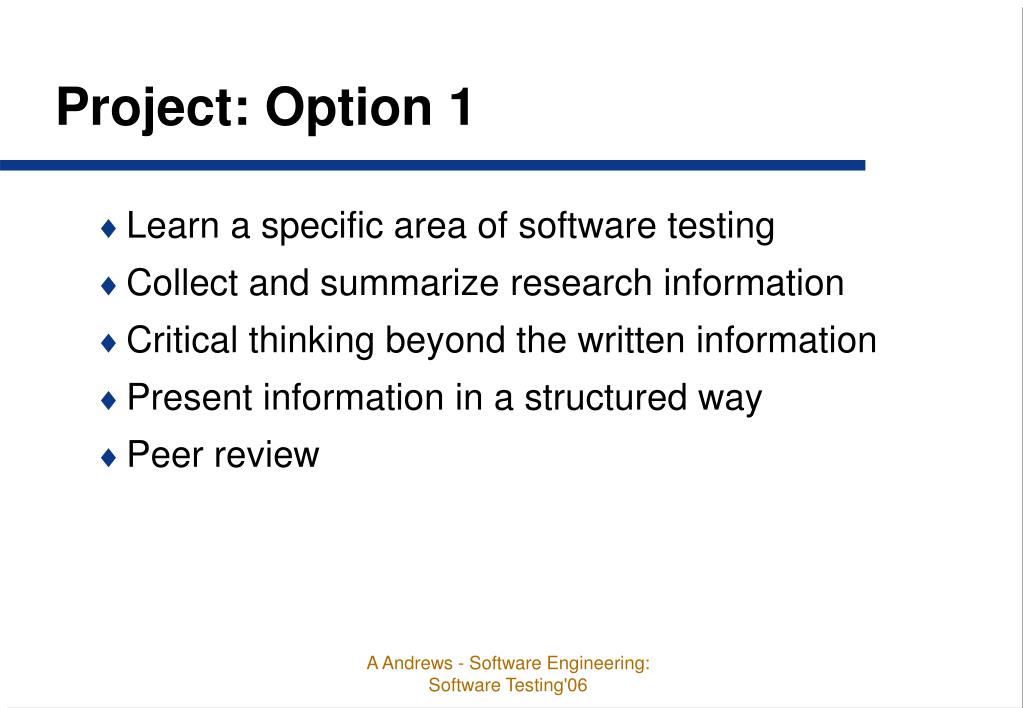 Project: Option 1

♦ Learn a specific area of software testing
♦ Collect and summarize research information
♦ Critical thinking beyond the written information
♦ Present information in a structured way
♦ Peer review

A Andrews - Software Engineering: Software Testing'06